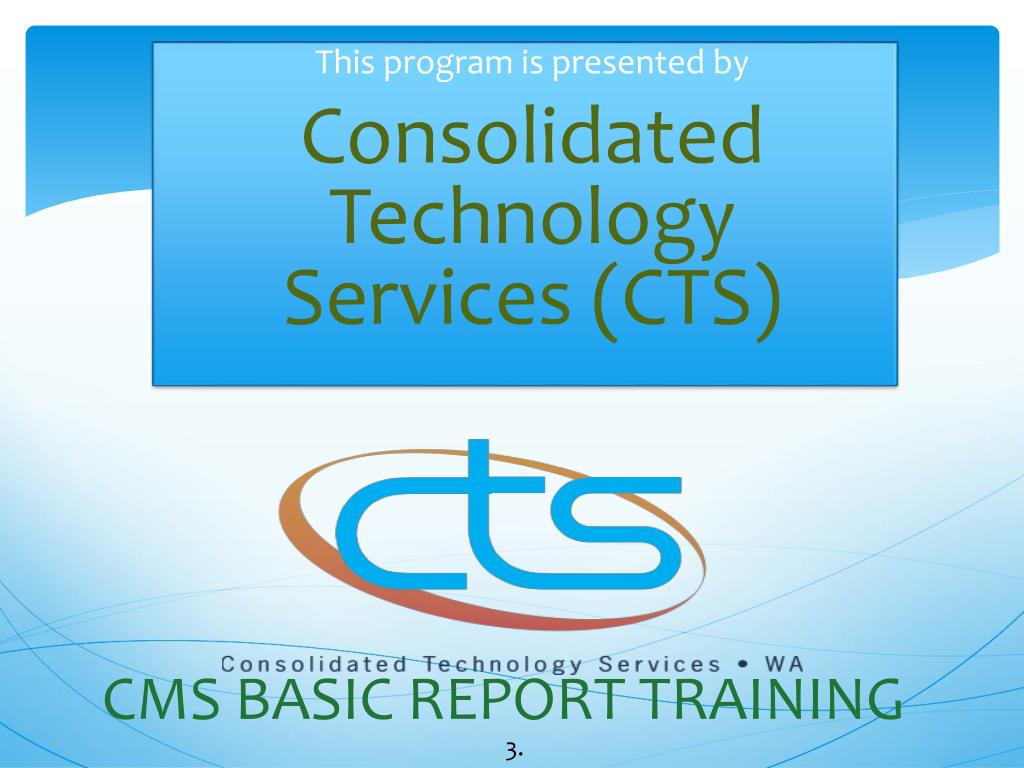 This program is presented by

Consolidated Technology Services (CTS)

cts

Consolidated Technology Services • WA

CMS BASIC REPORT TRAINING

3.